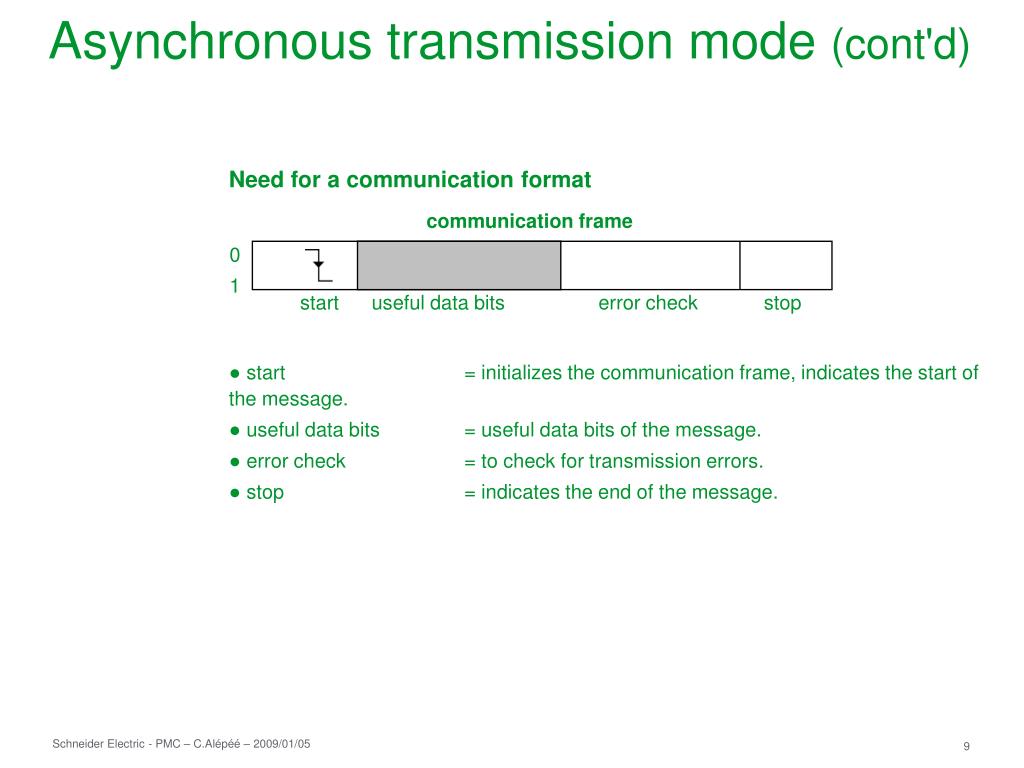 Asynchronous transmission mode (cont'd)

Need for a communication format

communication frame

0
1

start useful data bits error check stop

● start = initializes the communication frame, indicates the start of the message.

● useful data bits = useful data bits of the message.

● error check = to check for transmission errors.

● stop = indicates the end of the message.

Schneider Electric - PMC – C.Alépéé – 2009/01/05

9